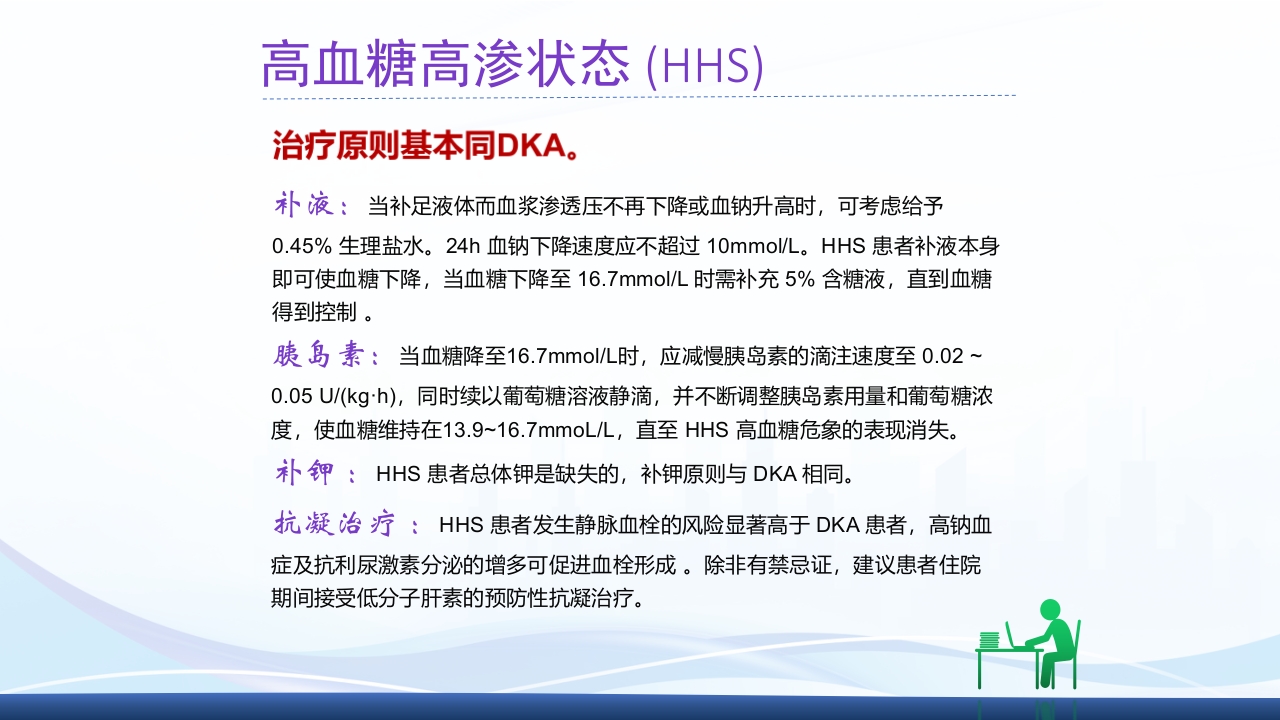 高血糖高渗状态 (HHS)

治疗原则基本同DKA。

补液： 当补足液体而血浆渗透压不再下降或血钠升高时，可考虑给予 0.45% 生理盐水。24h 血钠下降速度应不超过 10mmol/L。HHS 患者补液本身即可使血糖下降，当血糖下降至 16.7mmol/L 时需补充 5% 含糖液，直到血糖得到控制 。

胰岛素： 当血糖降至16.7mmol/L时，应减慢胰岛素的滴注速度至 0.02 ~ 0.05 U/(kg·h)，同时续以葡萄糖溶液静滴，并不断调整胰岛素用量和葡萄糖浓度，使血糖维持在13.9~16.7mmoL/L，直至 HHS 高血糖危象的表现消失。

补钾 ： HHS 患者总体钾是缺失的，补钾原则与 DKA 相同。

抗凝治疗 ： HHS 患者发生静脉血栓的风险显著高于 DKA 患者，高钠血症及抗利尿激素分泌的增多可促进血栓形成 。除非有禁忌证，建议患者住院期间接受低分子肝素的预防性抗凝治疗。